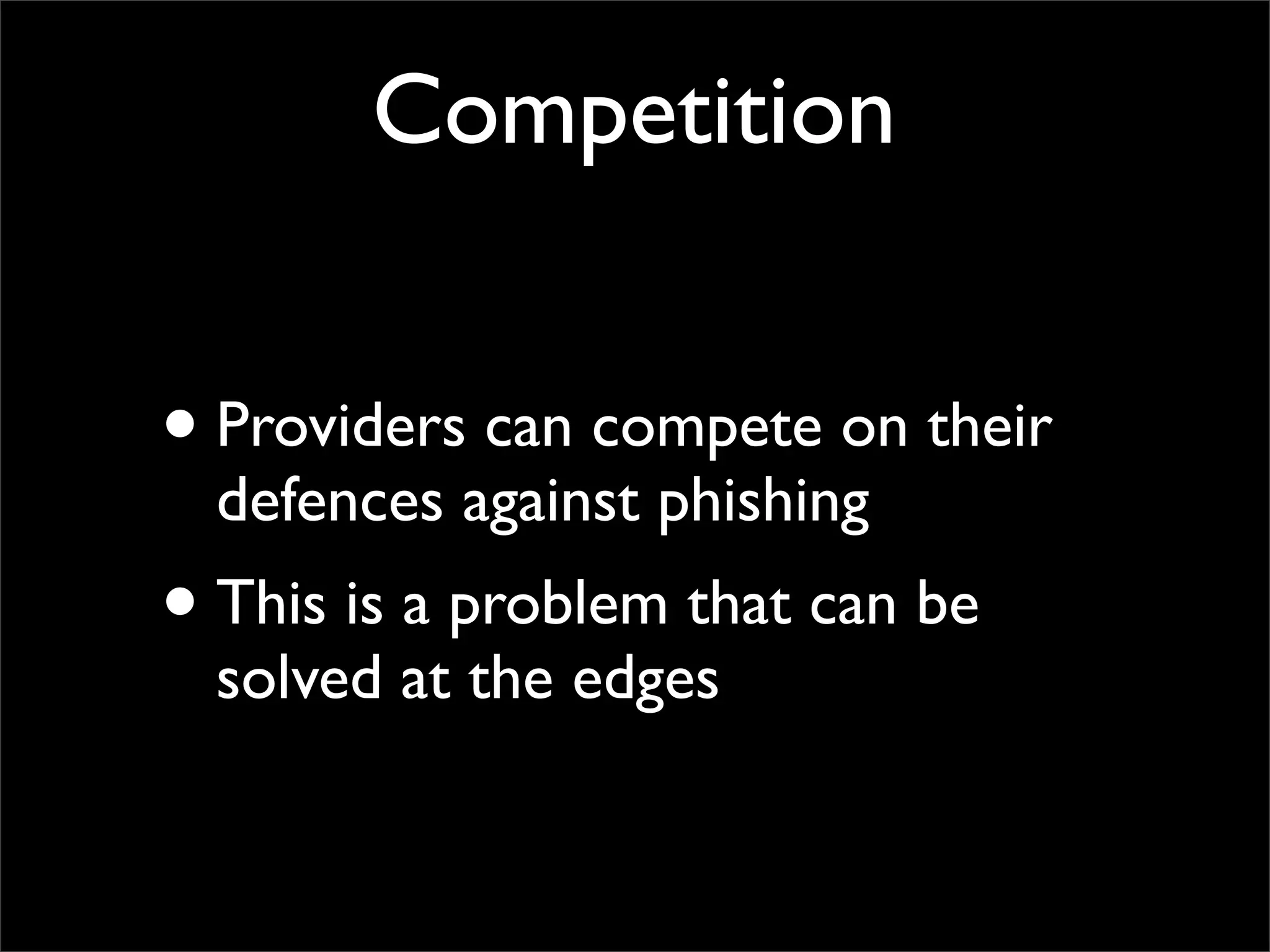 Competition

• Providers can compete on their defences against phishing

• This is a problem that can be solved at the edges